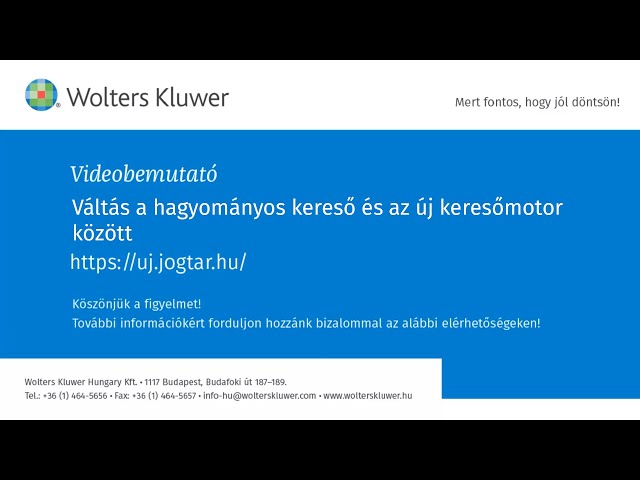 Wolters Kluwer

Mert fontos, hogy jól döntsön!

Videobemutató

Váltás a hagyományos kereső és az új keresőmotor között

https://uj.jogtar.hu/

Köszönjük a figyelmet!
További információkért forduljon hozzánk bizalommal az alábbi elérhetőségeken!

Wolters Kluwer Hungary Kft. • 1117 Budapest, Budafoki út 187–189.
Tel.: +36 (1) 464-5656 • Fax: +36 (1) 464-5657 • info-hu@wolterskluwer.com • www.wolterskluwer.hu